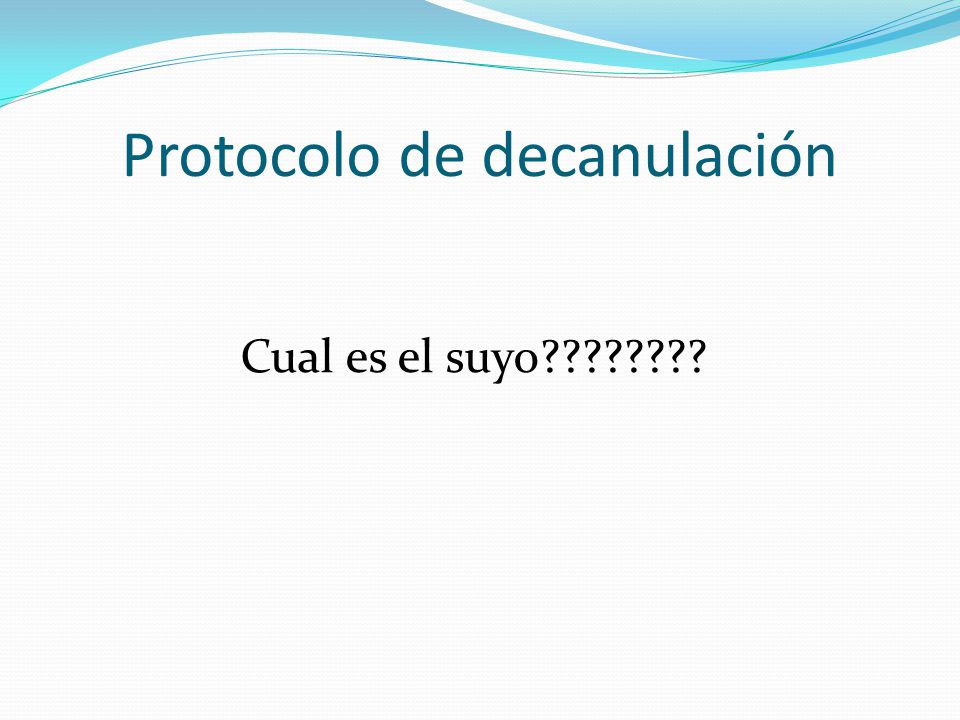 Protocolo de decanulación

Cual es el suyo????????